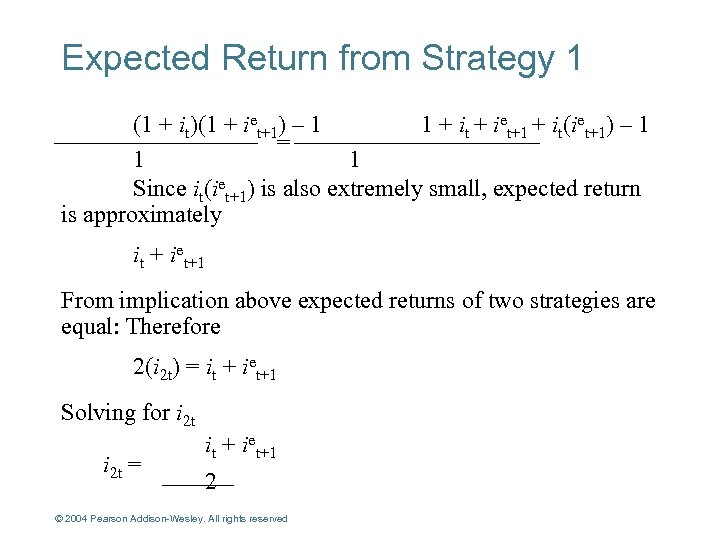 Expected Return from Strategy 1

$\frac{(1 + i_t)(1 + i^e_{t+1}) - 1}{1} = \frac{1 + i_t + i^e_{t+1} + i_t(i^e_{t+1}) - 1}{1}$

Since $i_t(i^e_{t+1})$ is also extremely small, expected return is approximately

$i_t + i^e_{t+1}$

From implication above expected returns of two strategies are equal: Therefore

$2(i_{2t}) = i_t + i^e_{t+1}$

Solving for $i_{2t}$

$i_{2t} = \frac{i_t + i^e_{t+1}}{2}$

© 2004 Pearson Addison-Wesley. All rights reserved